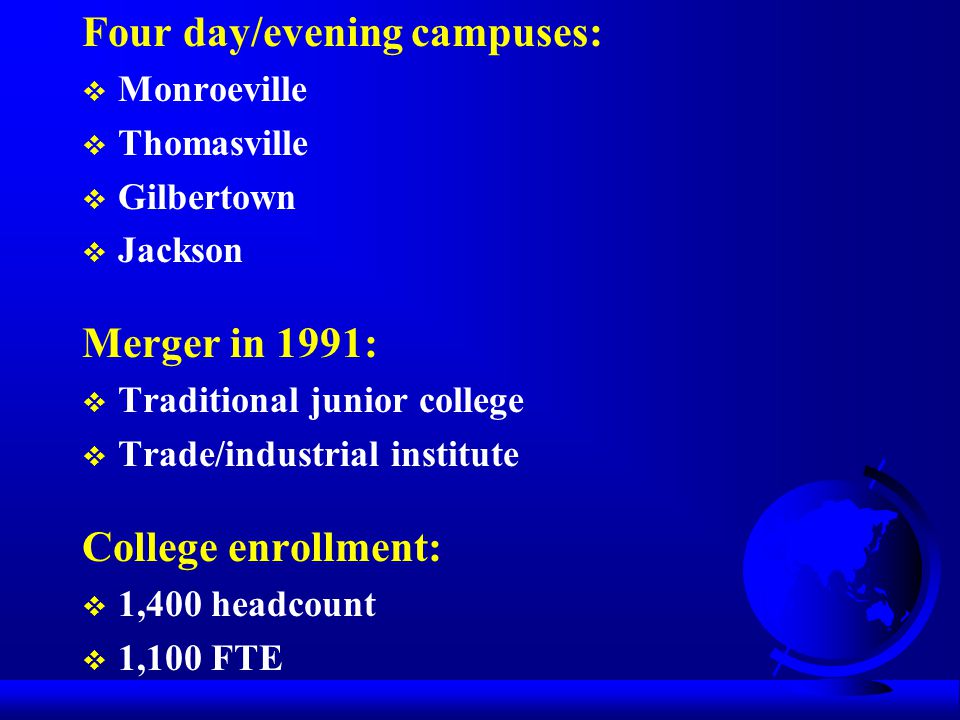 Four day/evening campuses:

❖ Monroeville
❖ Thomasville
❖ Gilbertown
❖ Jackson

Merger in 1991:

❖ Traditional junior college
❖ Trade/industrial institute

College enrollment:

❖ 1,400 headcount
❖ 1,100 FTE